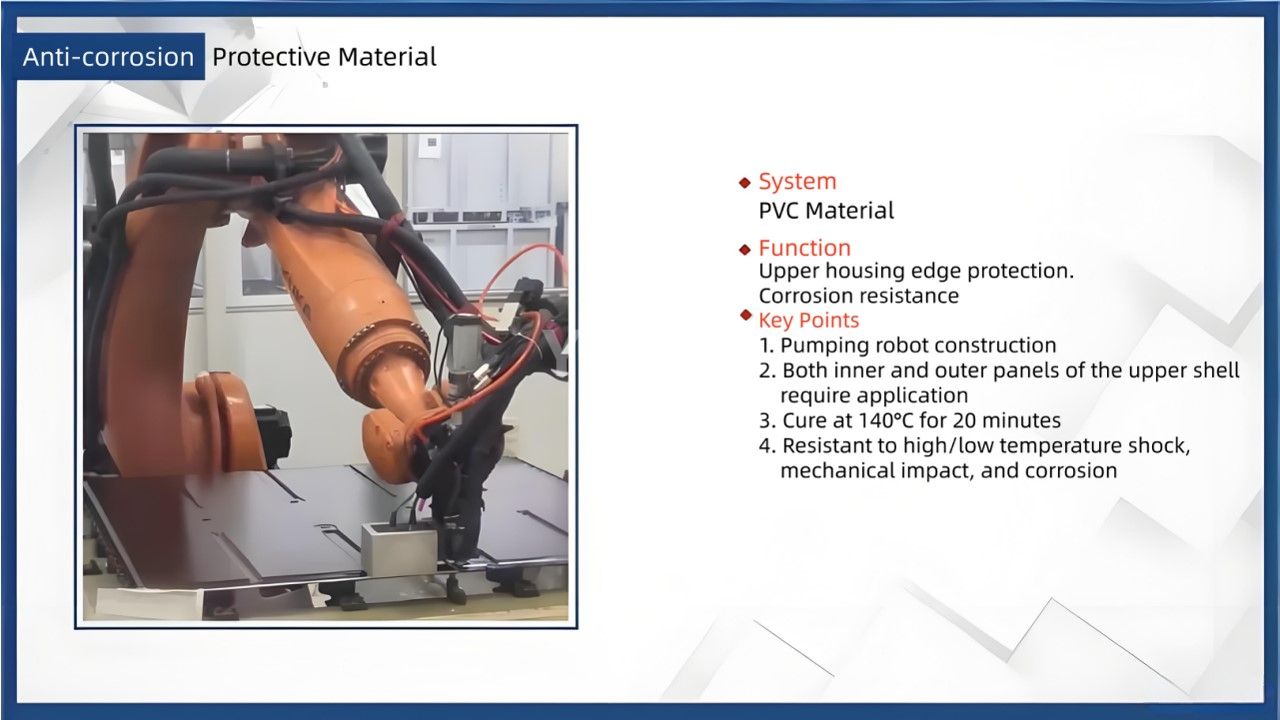 Anti-corrosion Protective Material

System
PVC Material

Function
Upper housing edge protection.
Corrosion resistance

Key Points
1. Pumping robot construction
2. Both inner and outer panels of the upper shell require application
3. Cure at 140°C for 20 minutes
4. Resistant to high/low temperature shock, mechanical impact, and corrosion